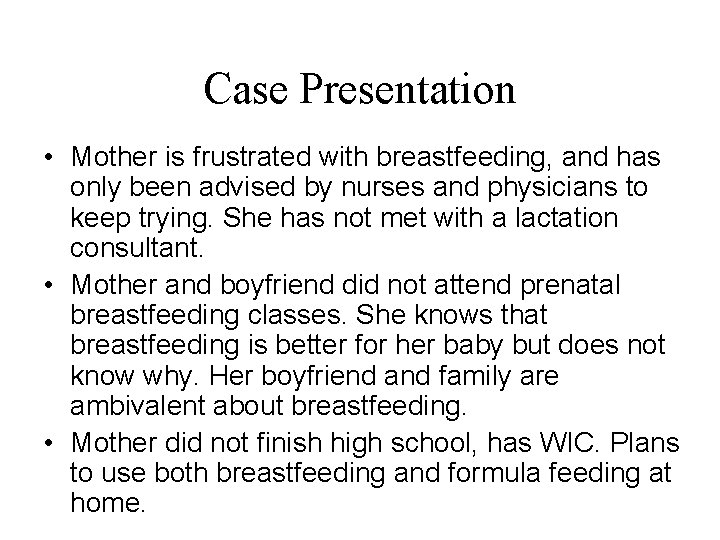 Case Presentation

• Mother is frustrated with breastfeeding, and has only been advised by nurses and physicians to keep trying. She has not met with a lactation consultant.
• Mother and boyfriend did not attend prenatal breastfeeding classes. She knows that breastfeeding is better for her baby but does not know why. Her boyfriend and family are ambivalent about breastfeeding.
• Mother did not finish high school, has WIC. Plans to use both breastfeeding and formula feeding at home.